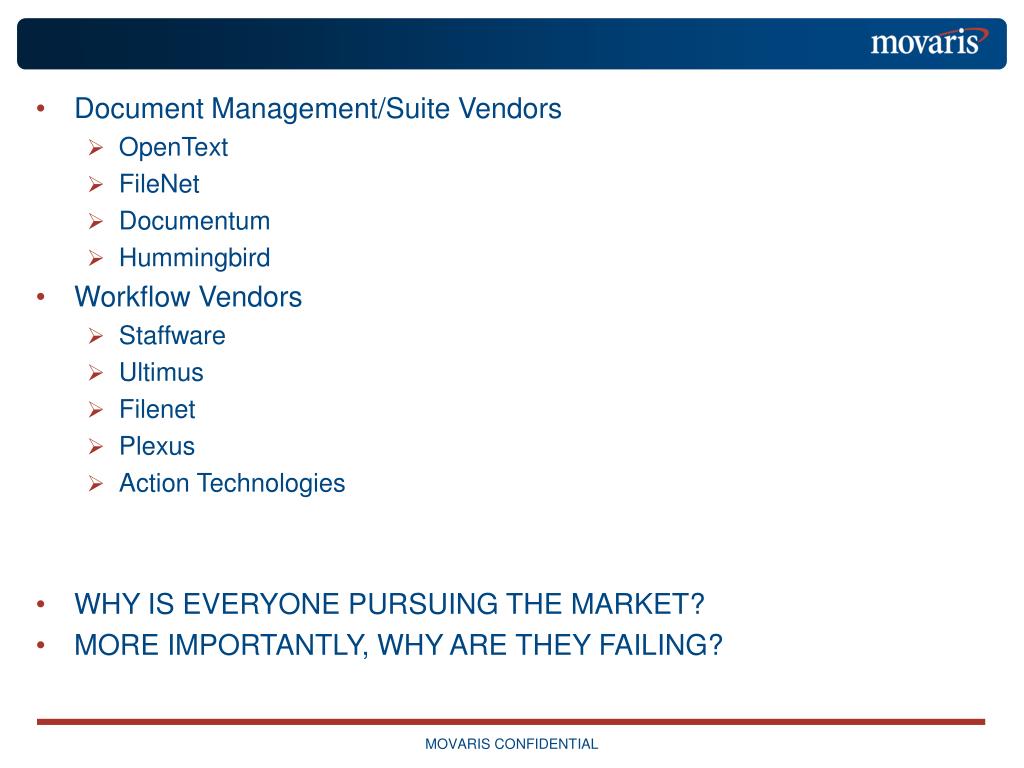 movaris

• Document Management/Suite Vendors
  ➢ OpenText
  ➢ FileNet
  ➢ Documentum
  ➢ Hummingbird
• Workflow Vendors
  ➢ Staffware
  ➢ Ultimus
  ➢ Filenet
  ➢ Plexus
  ➢ Action Technologies

• WHY IS EVERYONE PURSUING THE MARKET?
• MORE IMPORTANTLY, WHY ARE THEY FAILING?

MOVARIS CONFIDENTIAL